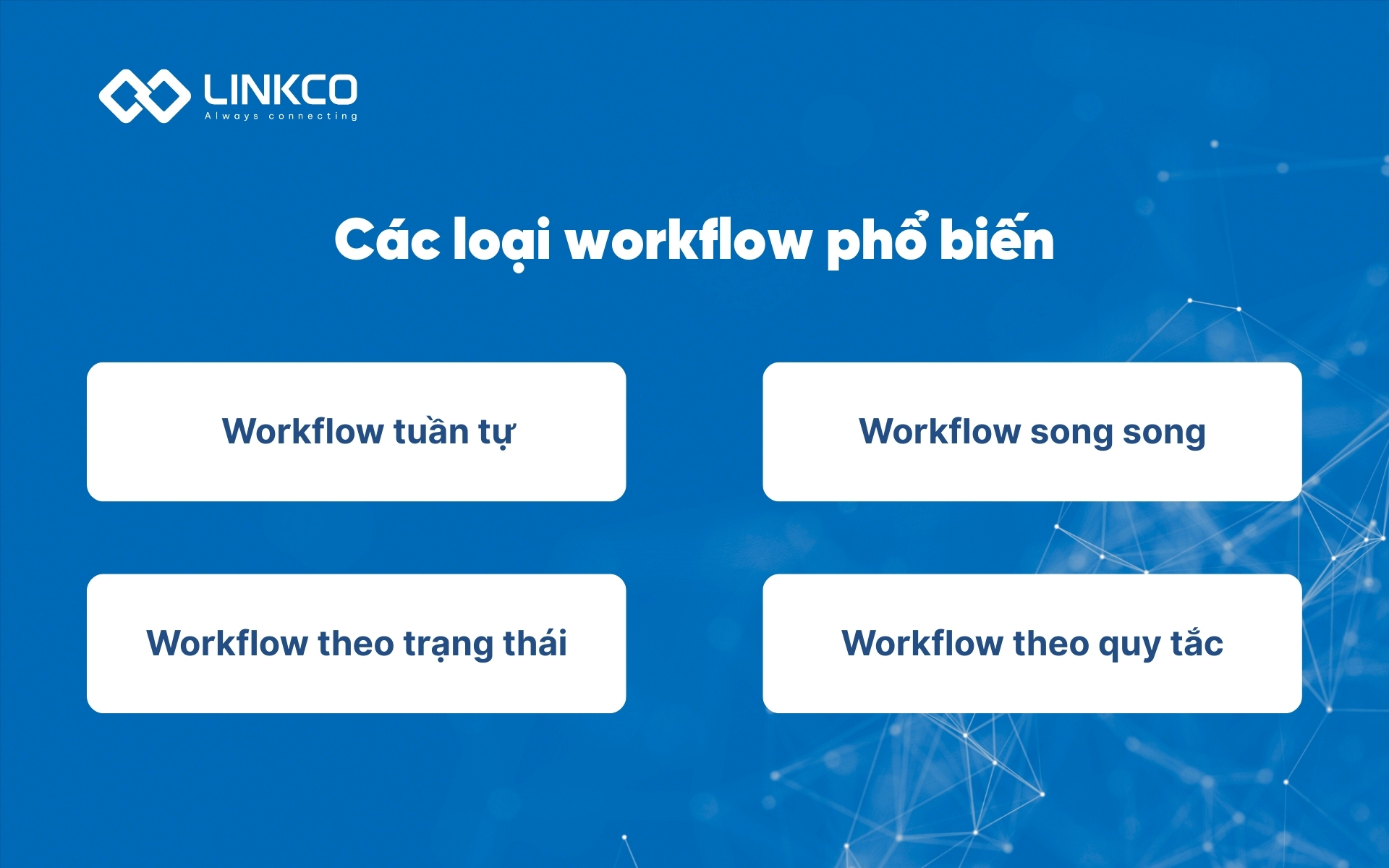 LINKCO
Always connecting

Các loại workflow phổ biến

Workflow tuần tự

Workflow song song

Workflow theo trạng thái

Workflow theo quy tắc